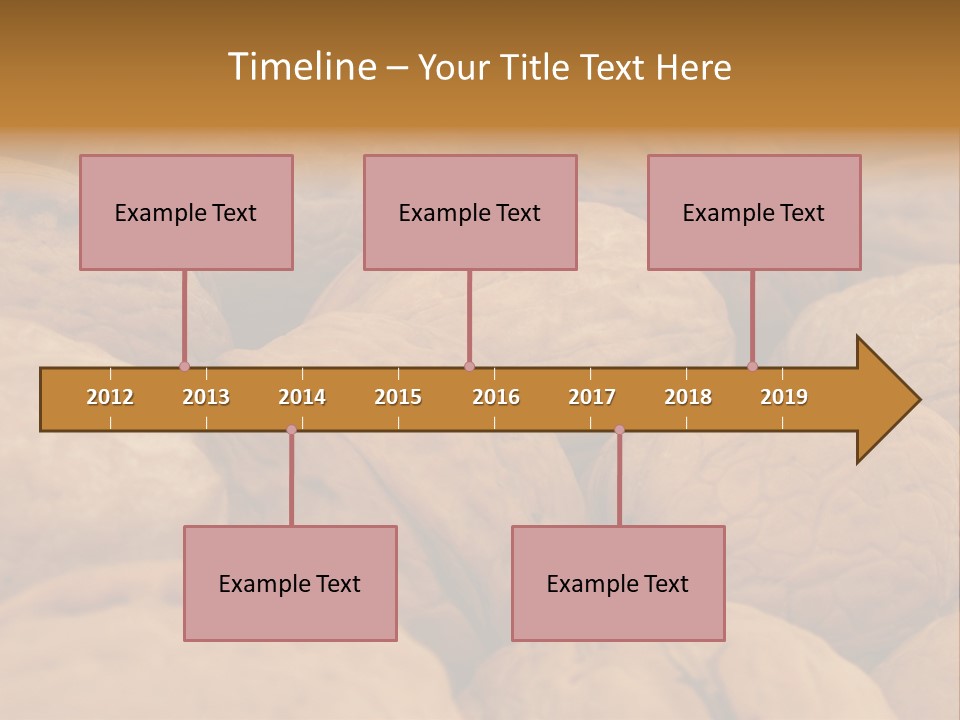 Timeline – Your Title Text Here

Example Text

Example Text

Example Text

2012 2013 2014 2015 2016 2017 2018 2019

Example Text

Example Text